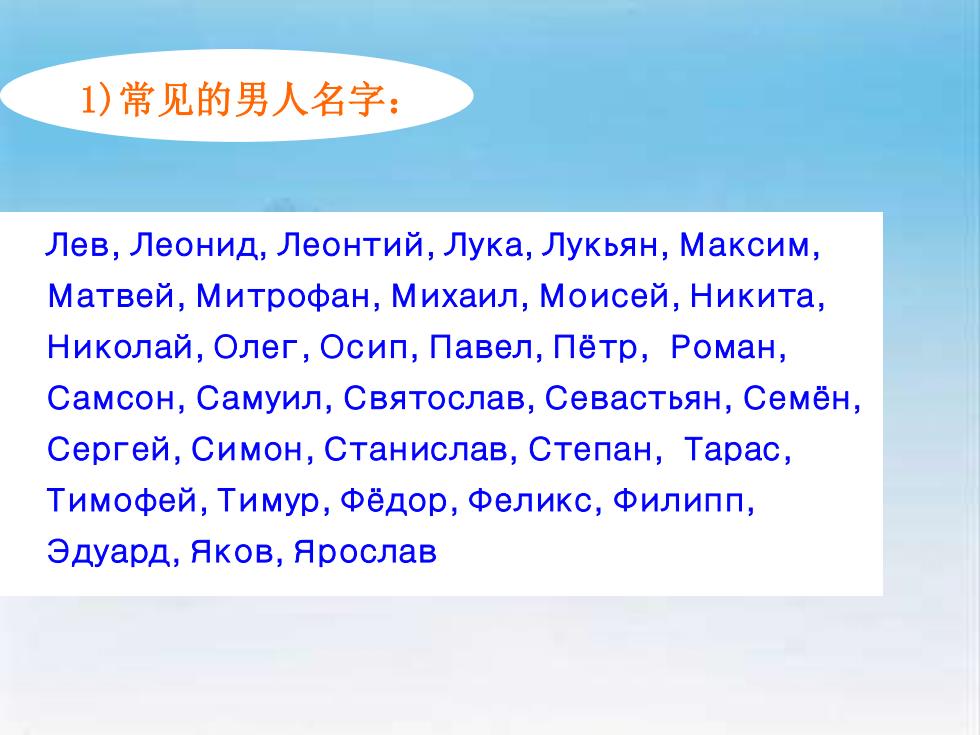 1)常见的男人名字：

Лев, Леонид, Леонтий, Лука, Лукьян, Максим, Матвей, Митрофан, Михаил, Моисей, Никита, Николай, Олег, Осип, Павел, Пётр, Роман, Самсон, Самуил, Святослав, Севастьян, Семён, Сергей, Симон, Станислав, Степан, Тарас, Тимофей, Тимур, Фёдор, Феликс, Филипп, Эдуард, Яков, Ярослав